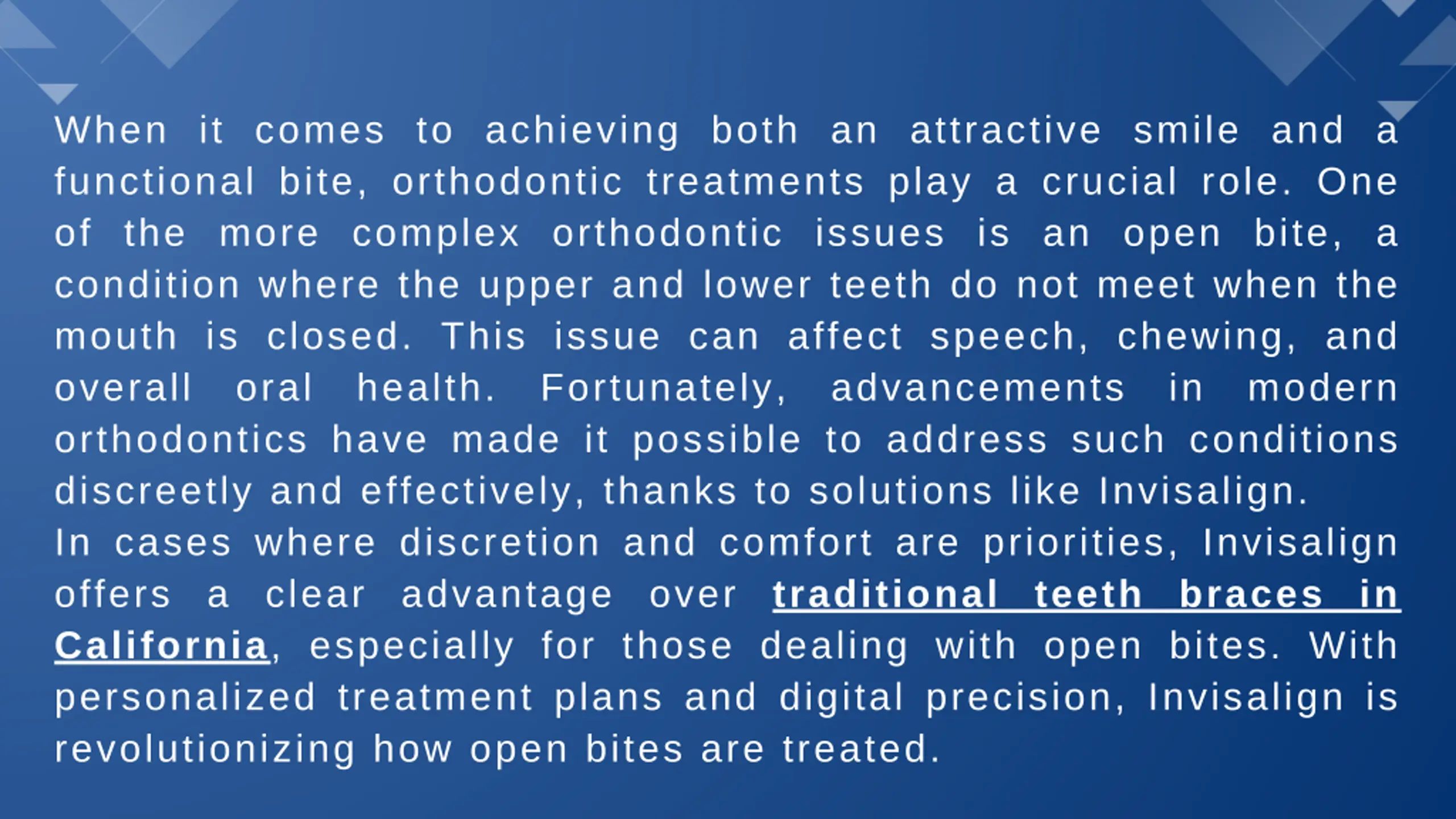 When it comes to achieving both an attractive smile and a functional bite, orthodontic treatments play a crucial role. One of the more complex orthodontic issues is an open bite, a condition where the upper and lower teeth do not meet when the mouth is closed. This issue can affect speech, chewing, and overall oral health. Fortunately, advancements in modern orthodontics have made it possible to address such conditions discreetly and effectively, thanks to solutions like Invisalign.
In cases where discretion and comfort are priorities, Invisalign offers a clear advantage over traditional teeth braces in California, especially for those dealing with open bites. With personalized treatment plans and digital precision, Invisalign is revolutionizing how open bites are treated.